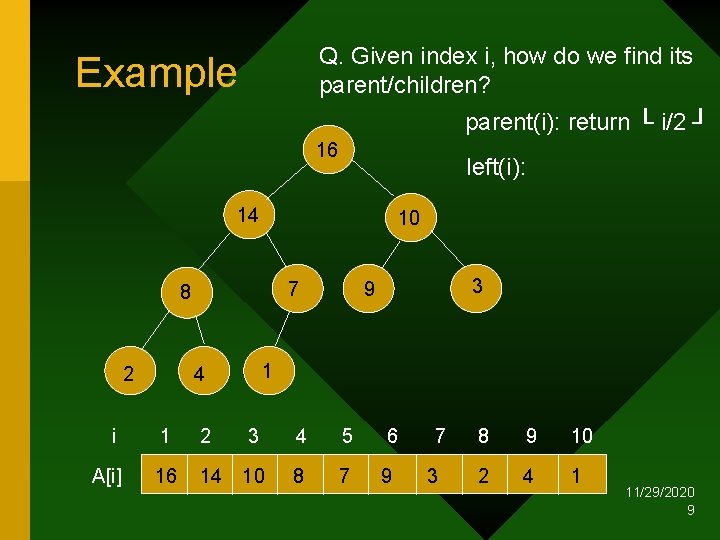 Example

Q. Given index i, how do we find its parent/children?

parent(i): return $\lfloor i/2 \rfloor$

left(i):

16

14

10

8

7

9

3

2

4

1

| i | 1 | 2 | 3 | 4 | 5 | 6 | 7 | 8 | 9 | 10 |
|---|---|---|---|---|---|---|---|---|---|---|
| A[i] | 16 | 14 | 10 | 8 | 7 | 9 | 3 | 2 | 4 | 1 |

11/29/2020
9